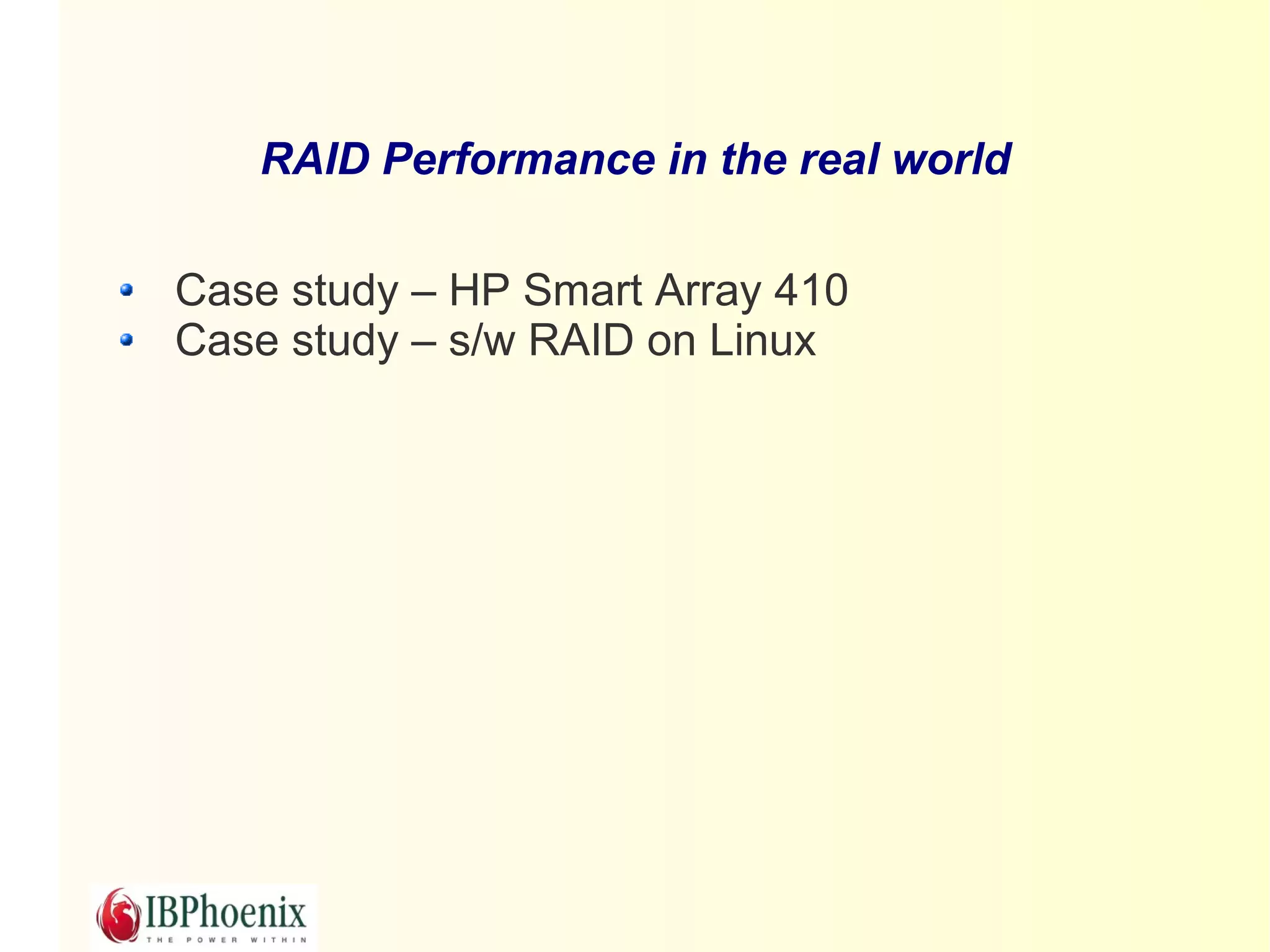 RAID Performance in the real world

- Case study – HP Smart Array 410
- Case study – s/w RAID on Linux

IBPhoenix
THE POWER WITHIN